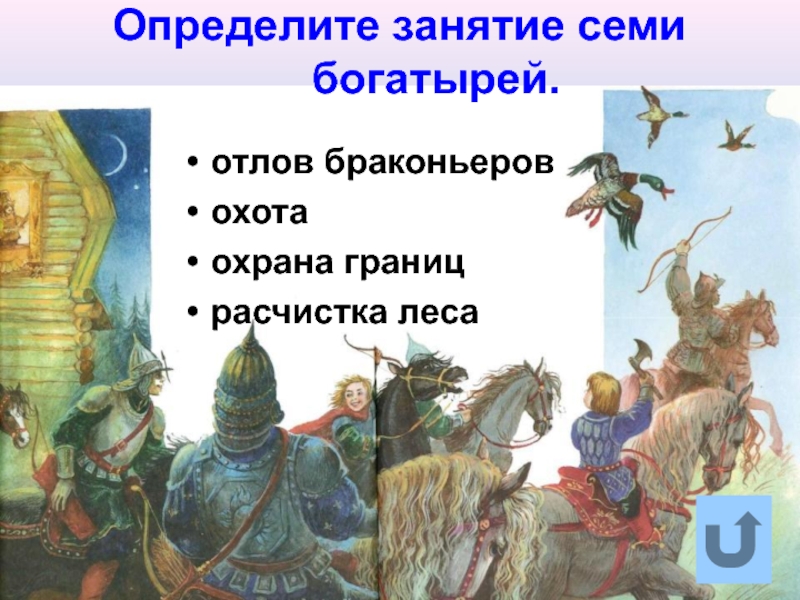 Определите занятие семи богатырей.

• отлов браконьеров
• охота
• охрана границ
• расчистка леса